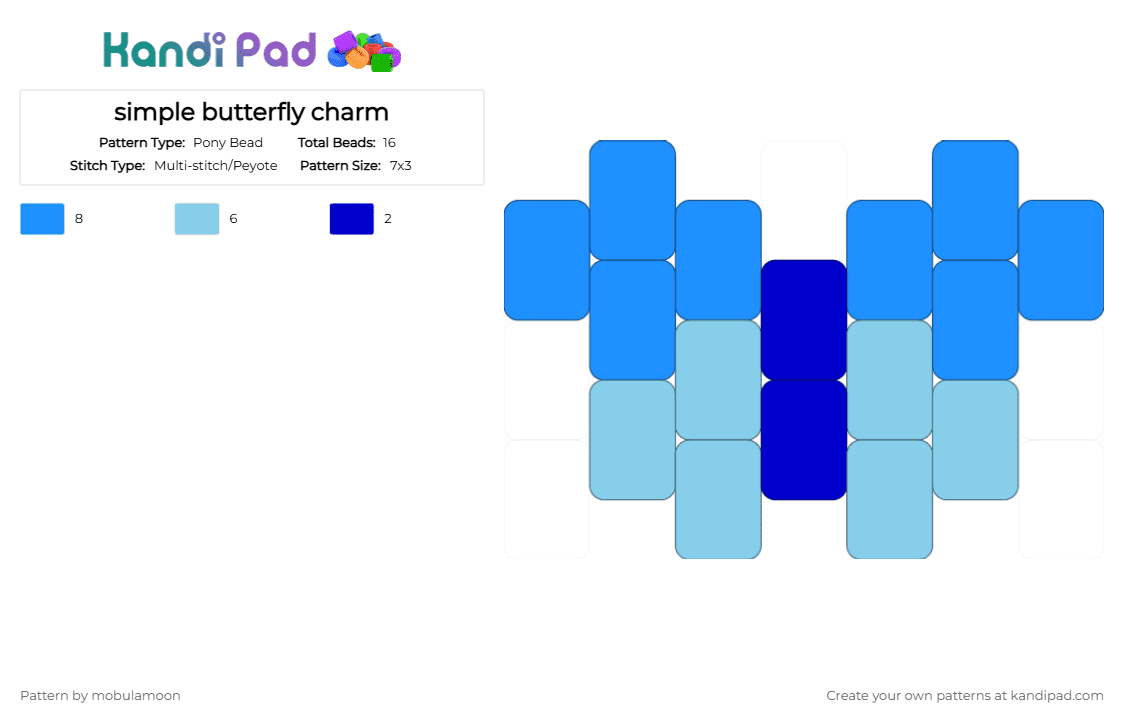 Kandi Pad

simple butterfly charm

Pattern Type: Pony Bead Total Beads: 16
Stitch Type: Multi-stitch/Peyote Pattern Size: 7x3

8 6 2

Pattern by mobulamoon

Create your own patterns at kandipad.com